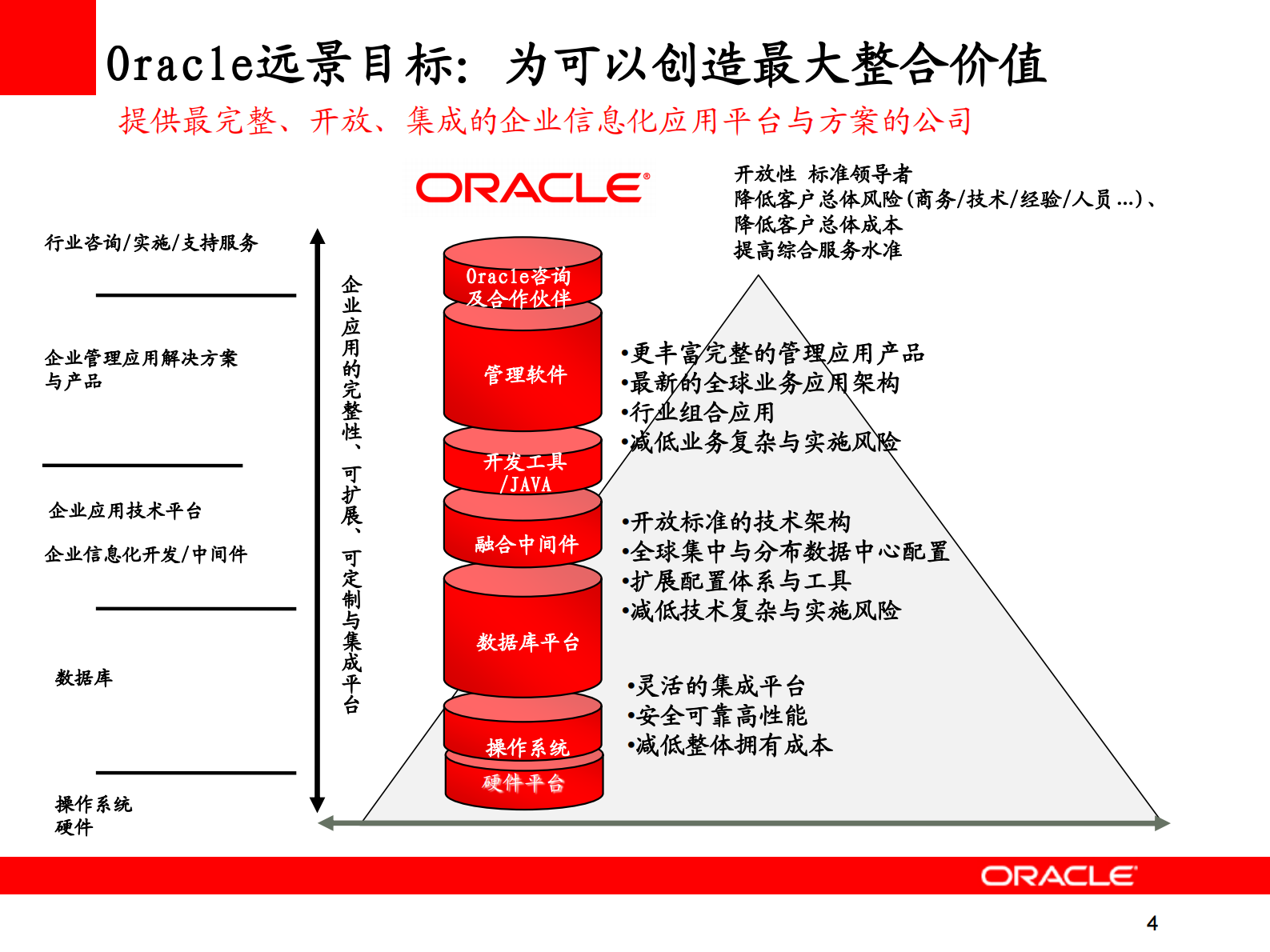 Oracle远景目标：为可以创造最大整合价值

提供最完整、开放、集成的企业信息化应用平台与方案的公司

ORACLE

开放性 标准领导者
降低客户总体风险(商务/技术/经验/人员…)、
降低客户总体成本
提高综合服务水准

行业咨询/实施/支持服务

企业管理应用解决方案与产品

企业应用技术平台

企业信息化开发/中间件

数据库

操作系统
硬件

企业应用的完整性、可扩展、可定制与集成平台

Oracle咨询及合作伙伴

管理软件

开发工具/JAVA

融合中间件

数据库平台

操作系统

硬件平台

•更丰富完整的管理应用产品
•最新的全球业务应用架构
•行业组合应用
•减低业务复杂与实施风险

•开放标准的技术架构
•全球集中与分布数据中心配置
•扩展配置体系与工具
•减低技术复杂与实施风险

•灵活的集成平台
•安全可靠高性能
•减低整体拥有成本

ORACLE

4